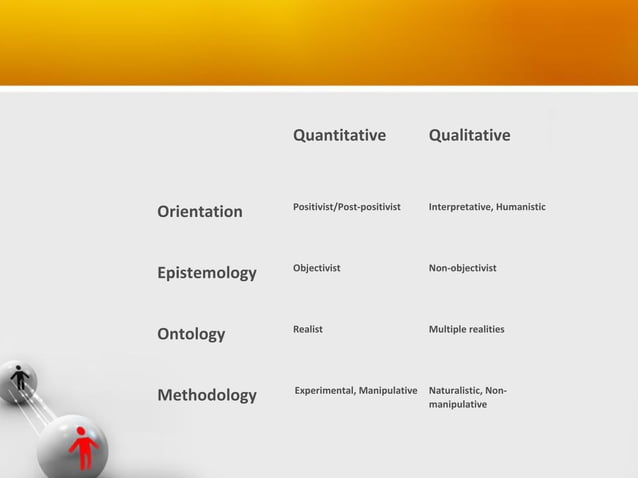 | | Quantitative | Qualitative |
|---|---|---|
| Orientation | Positivist/Post-positivist | Interpretative, Humanistic |
| Epistemology | Objectivist | Non-objectivist |
| Ontology | Realist | Multiple realities |
| Methodology | Experimental, Manipulative | Naturalistic, Non-manipulative |